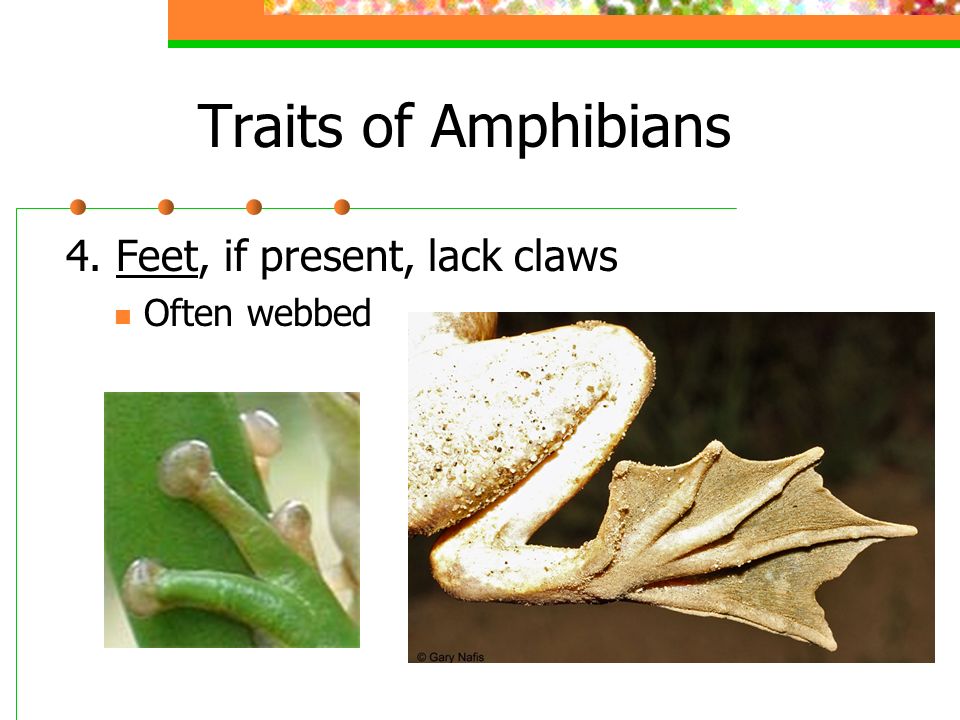 Traits of Amphibians

4. Feet, if present, lack claws

Often webbed

© Gary Nafis